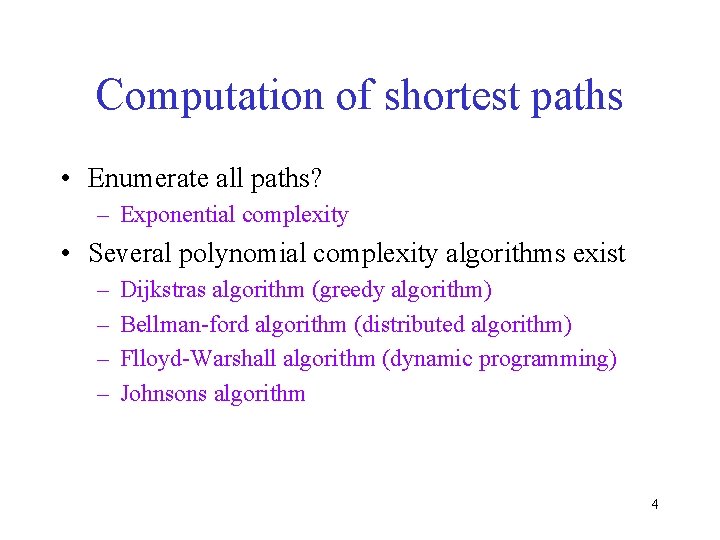 Computation of shortest paths

• Enumerate all paths?
  – Exponential complexity
• Several polynomial complexity algorithms exist
  – Dijkstras algorithm (greedy algorithm)
  – Bellman-ford algorithm (distributed algorithm)
  – Flloyd-Warshall algorithm (dynamic programming)
  – Johnsons algorithm

4